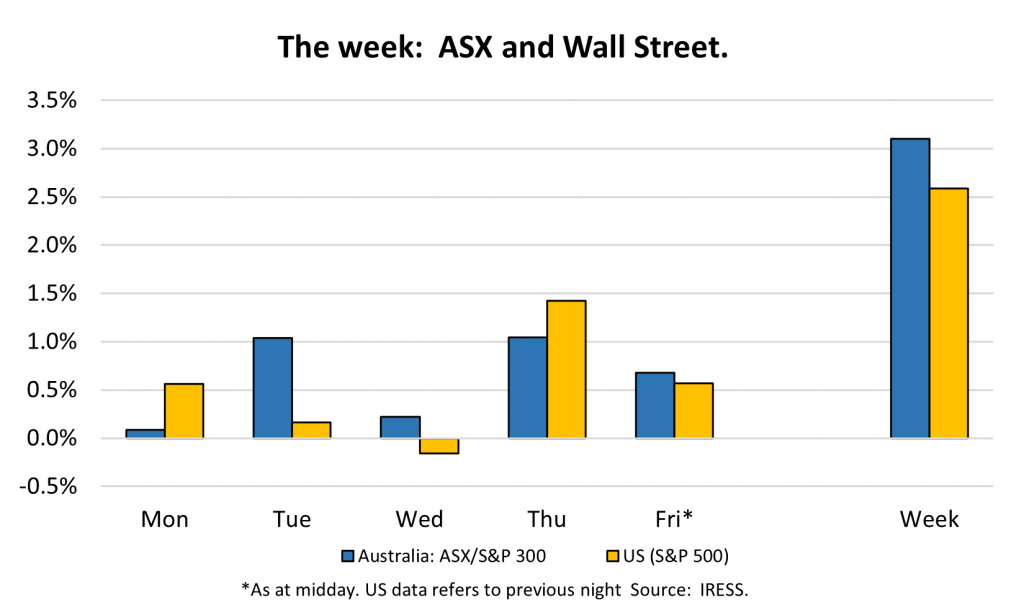 The week: ASX and Wall Street.

3.5%
3.0%
2.5%
2.0%
1.5%
1.0%
0.5%
0.0%
-0.5%

Mon
Tue
Wed
Thu
Fri*
Week

Australia: ASX/S&P 300
US (S&P 500)

*As at midday. US data refers to previous night Source: IRESS.